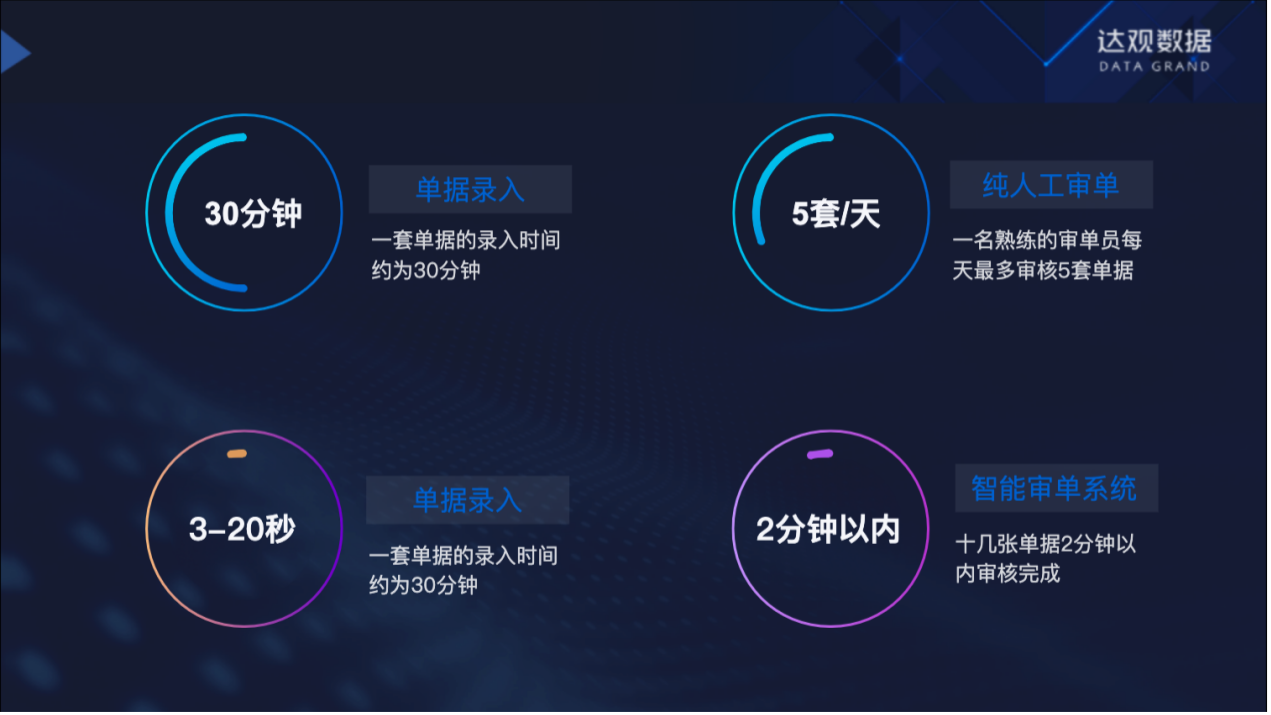 达观数据
DATA GRAND

30分钟

单据录入

一套单据的录入时间约为30分钟

5套/天

纯人工审单

一名熟练的审单员每天最多审核5套单据

3-20秒

单据录入

一套单据的录入时间约为30分钟

2分钟以内

智能审单系统

十几张单据2分钟以内审核完成